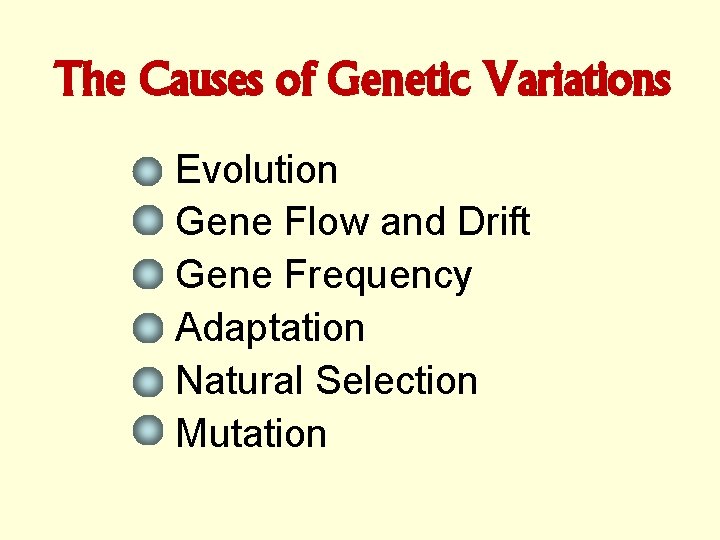 The Causes of Genetic Variations

• Evolution
• Gene Flow and Drift
• Gene Frequency
• Adaptation
• Natural Selection
• Mutation